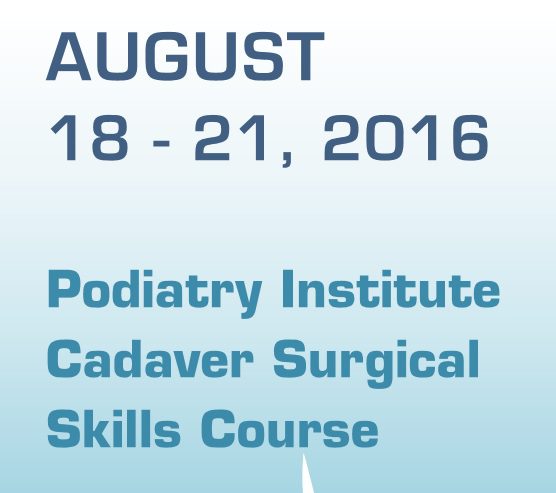 AUGUST
18 - 21, 2016

Podiatry Institute
Cadaver Surgical
Skills Course